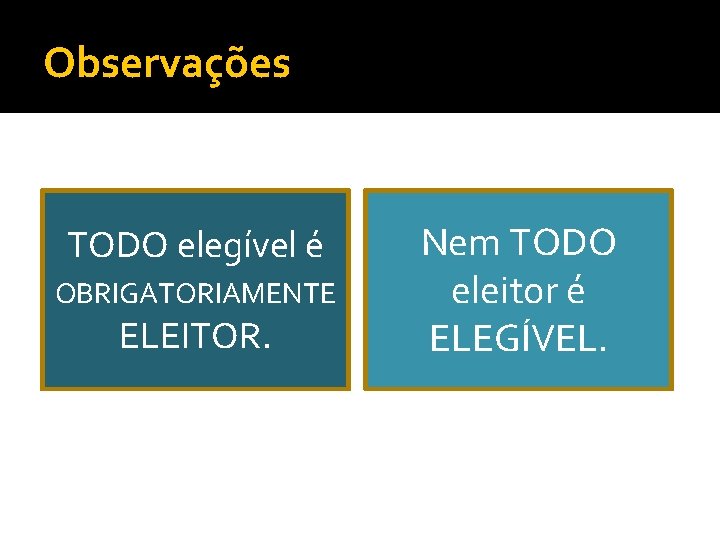 Observações

TODO elegível é OBRIGATORIAMENTE ELEITOR.

Nem TODO eleitor é ELEGÍVEL.